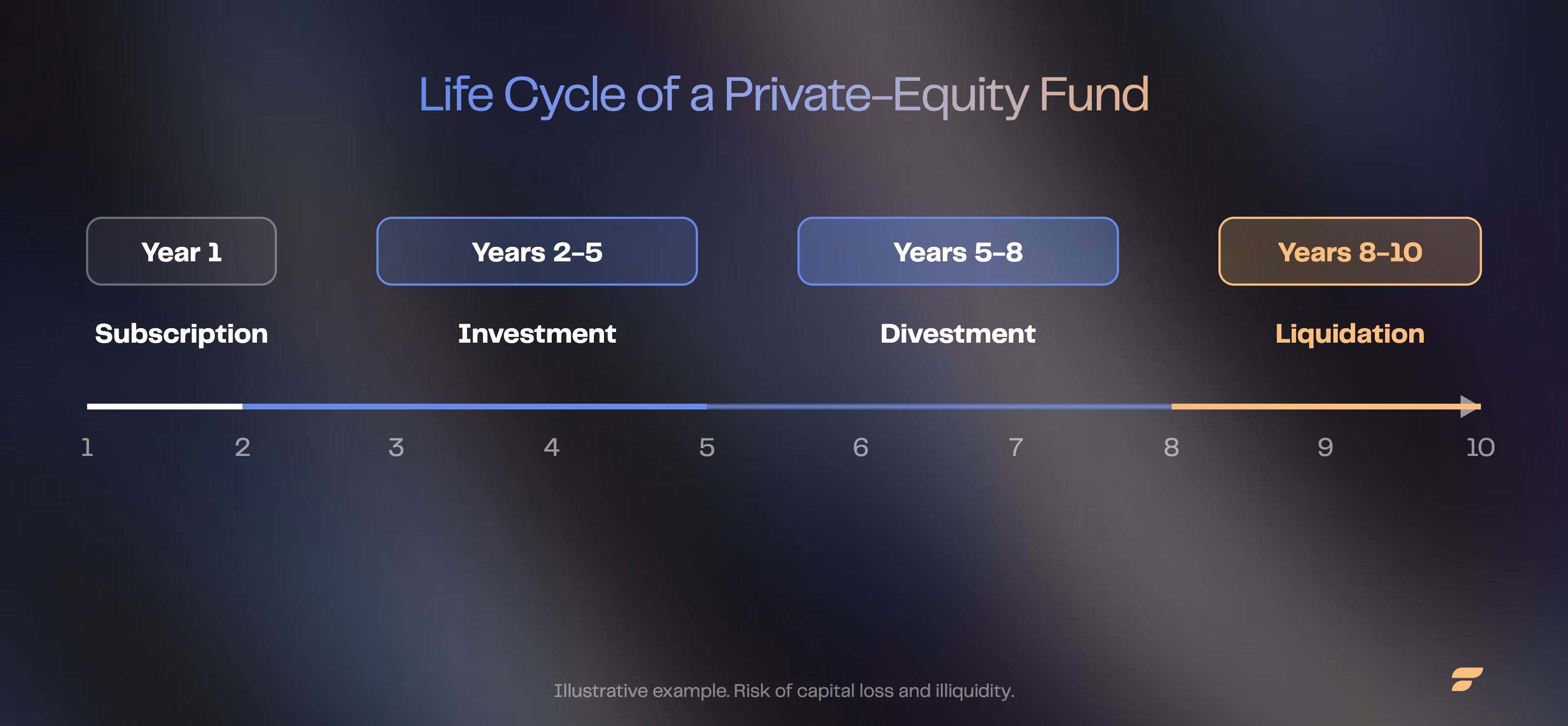 Life Cycle of a Private-Equity Fund

Year 1
Subscription

Years 2-5
Investment

Years 5-8
Divestment

Years 8-10
Liquidation

1 2 3 4 5 6 7 8 9 10

Illustrative example. Risk of capital loss and illiquidity.